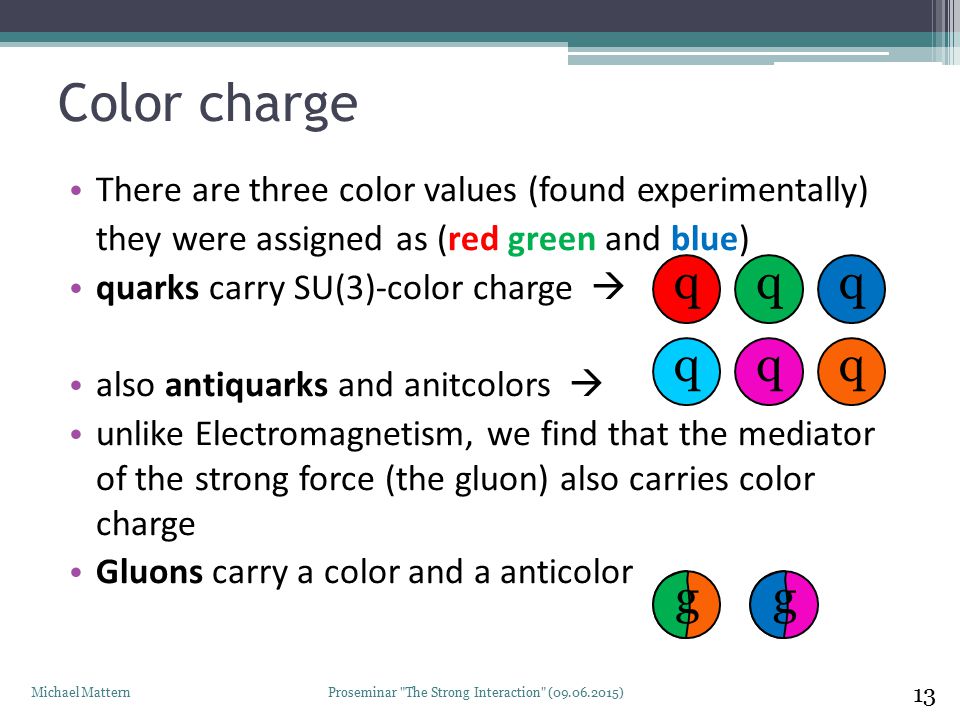 Color charge

• There are three color values (found experimentally) they were assigned as (red green and blue)
• quarks carry SU(3)-color charge →

q q q

q q q

• also antiquarks and anitcolors →
• unlike Electromagnetism, we find that the mediator of the strong force (the gluon) also carries color charge
• Gluons carry a color and a anticolor

g g

Michael Mattern
Proseminar "The Strong Interaction" (09.06.2015)
13